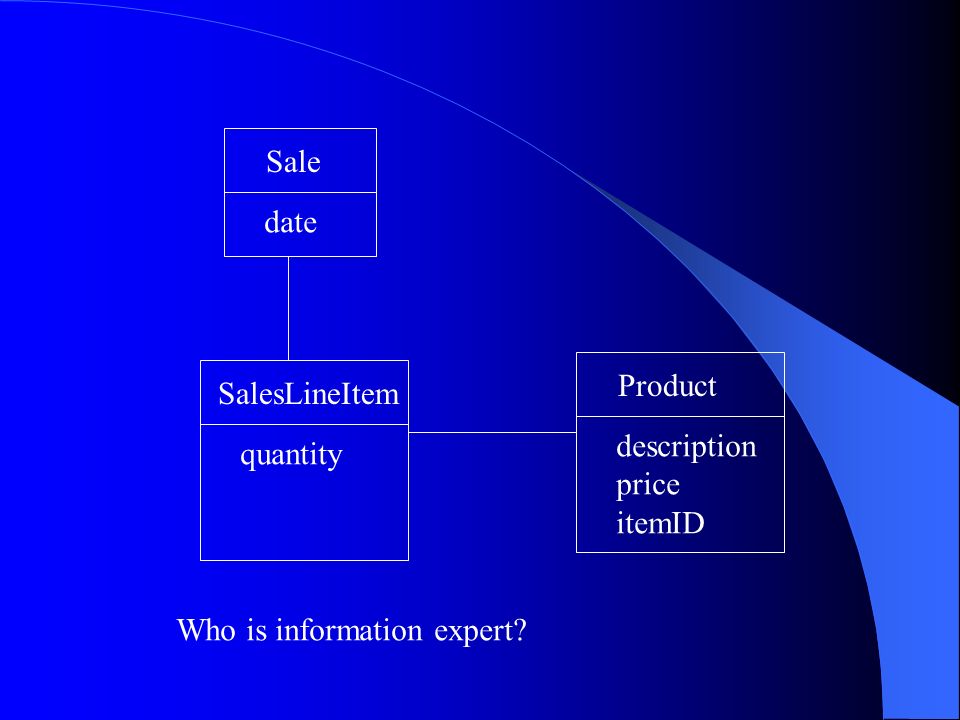 Sale
date

SalesLineItem
quantity

Product
description
price
itemID

Who is information expert?